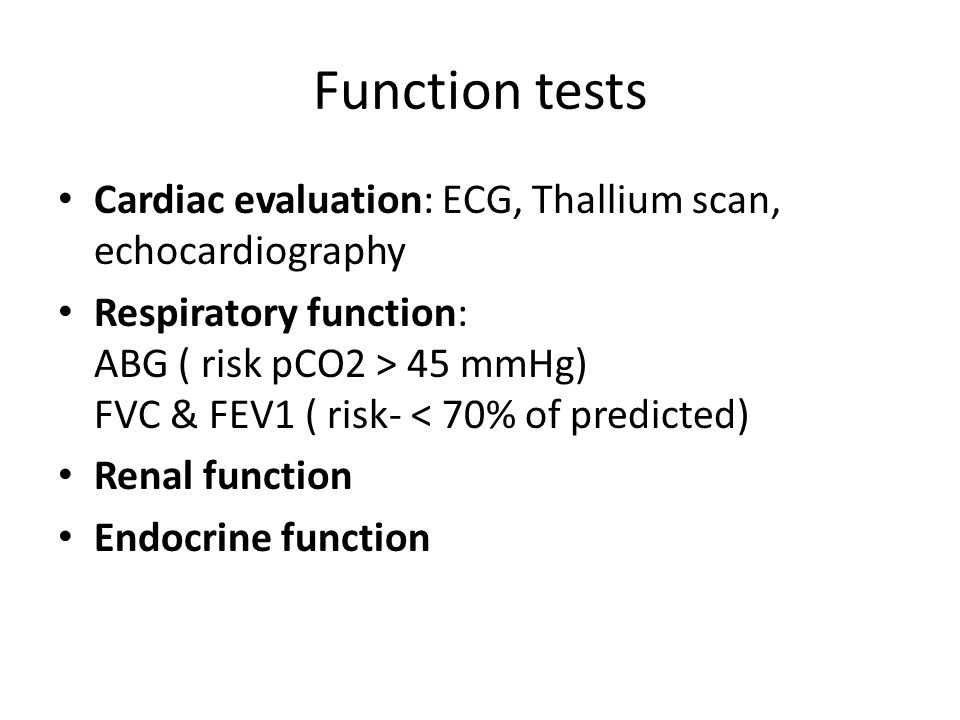 Function tests

• Cardiac evaluation: ECG, Thallium scan, echocardiography
• Respiratory function:
ABG ( risk pCO2 > 45 mmHg)
FVC & FEV1 ( risk- < 70% of predicted)
• Renal function
• Endocrine function